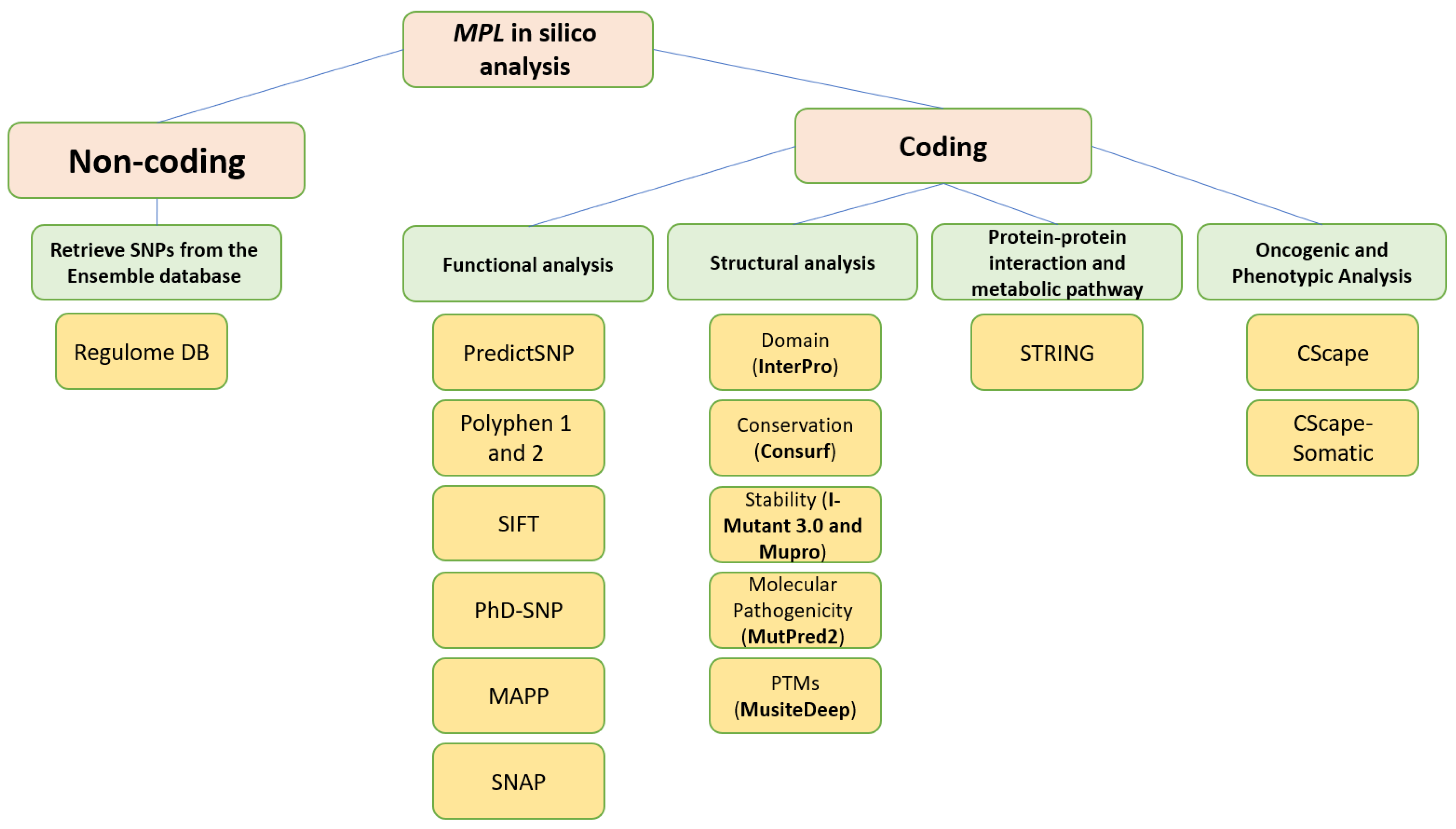 MPL in silico analysis

Non-coding

Retrieve SNPs from the Ensemble database

Regulome DB

Coding

Functional analysis

PredictSNP

Polyphen 1 and 2

SIFT

PhD-SNP

MAPP

SNAP

Structural analysis

Domain (InterPro)

Conservation (Consurf)

Stability (I-Mutant 3.0 and Mupro)

Molecular Pathogenicity (MutPred2)

PTMs (MusiteDeep)

Protein-protein interaction and metabolic pathway

STRING

Oncogenic and Phenotypic Analysis

CScape

CScape-Somatic